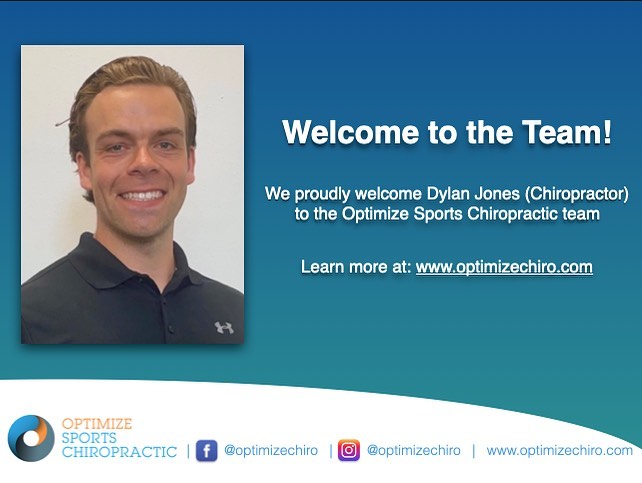 Welcome to the Team!

We proudly welcome Dylan Jones (Chiropractor) to the Optimize Sports Chiropractic team

Learn more at: www.optimizechiro.com

OPTIMIZE SPORTS CHIROPRACTIC | @optimizechiro | @optimizechiro | www.optimizechiro.com